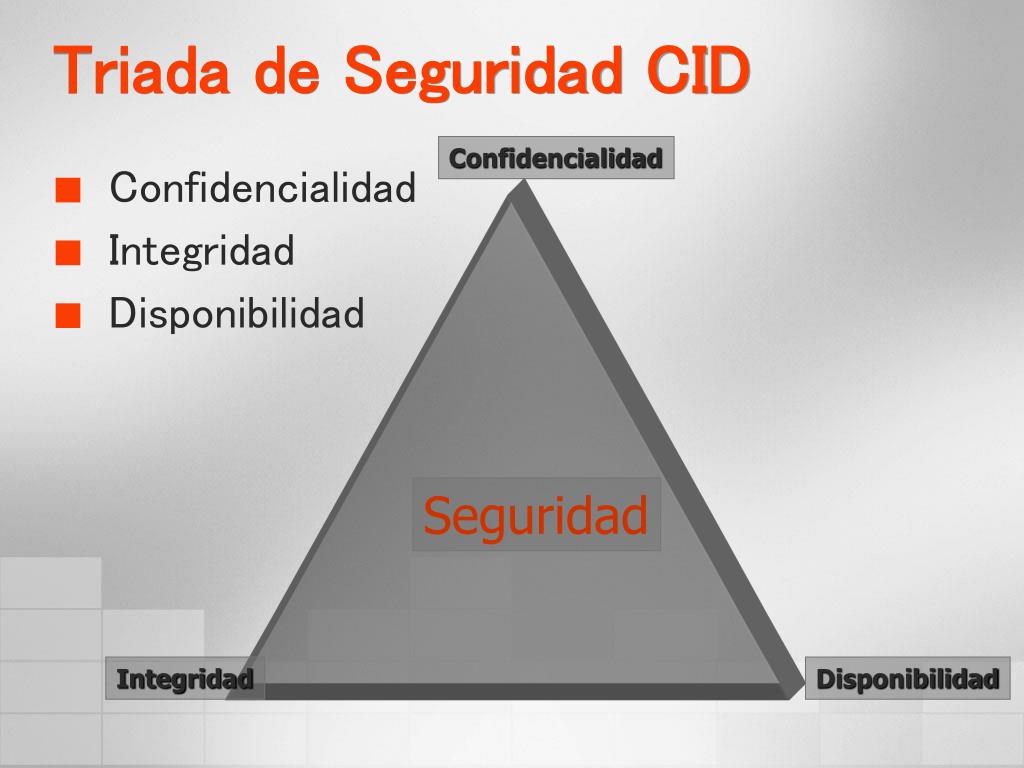 Triada de Seguridad CID

Confidencialidad
Integridad
Disponibilidad

Confidencialidad

Seguridad

Integridad

Disponibilidad